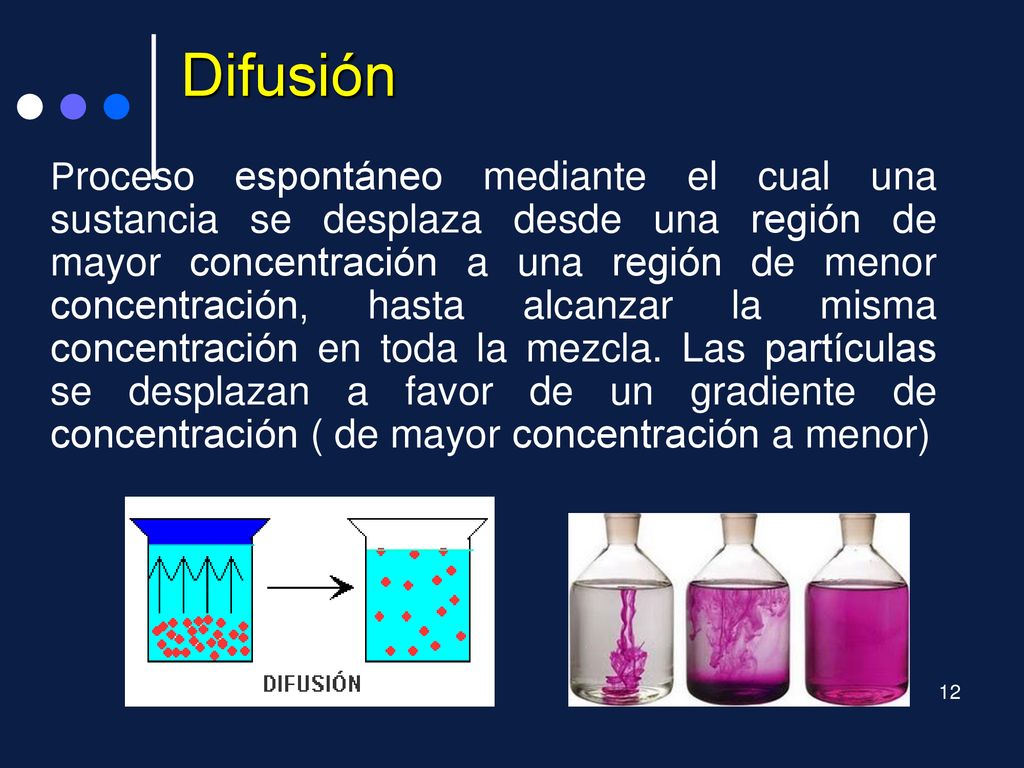 Difusión

Proceso espontáneo mediante el cual una sustancia se desplaza desde una región de mayor concentración a una región de menor concentración, hasta alcanzar la misma concentración en toda la mezcla. Las partículas se desplazan a favor de un gradiente de concentración ( de mayor concentración a menor)

DIFUSIÓN

12